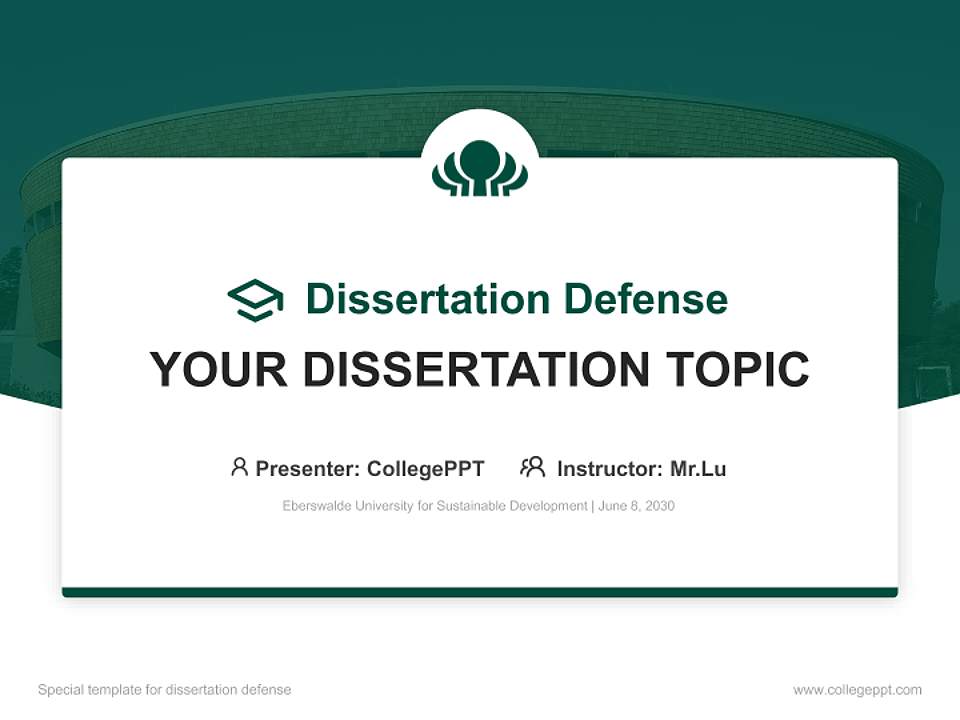 Dissertation Defense

YOUR DISSERTATION TOPIC

Presenter: CollegePPT Instructor: Mr.Lu

Eberswalde University for Sustainable Development | June 8, 2030

Special template for dissertation defense

www.collegeppt.com